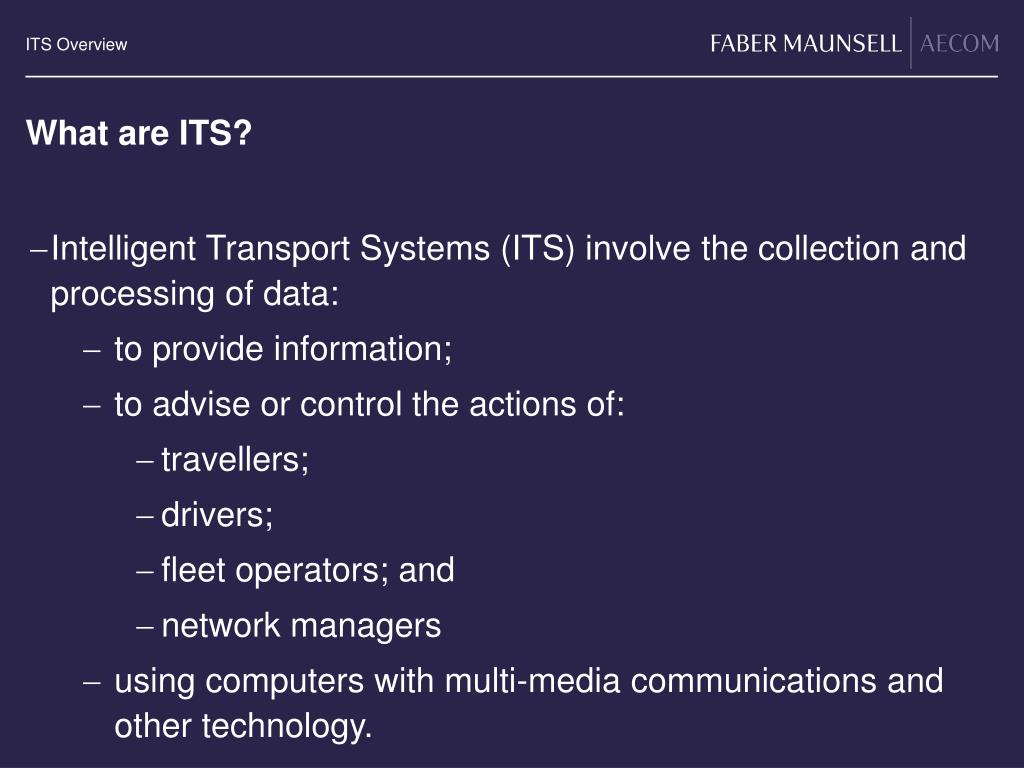 ITS Overview

FABER MAUNSELL | AECOM

What are ITS?

– Intelligent Transport Systems (ITS) involve the collection and processing of data:

– to provide information;

– to advise or control the actions of:

– travellers;

– drivers;

– fleet operators; and

– network managers

– using computers with multi-media communications and other technology.